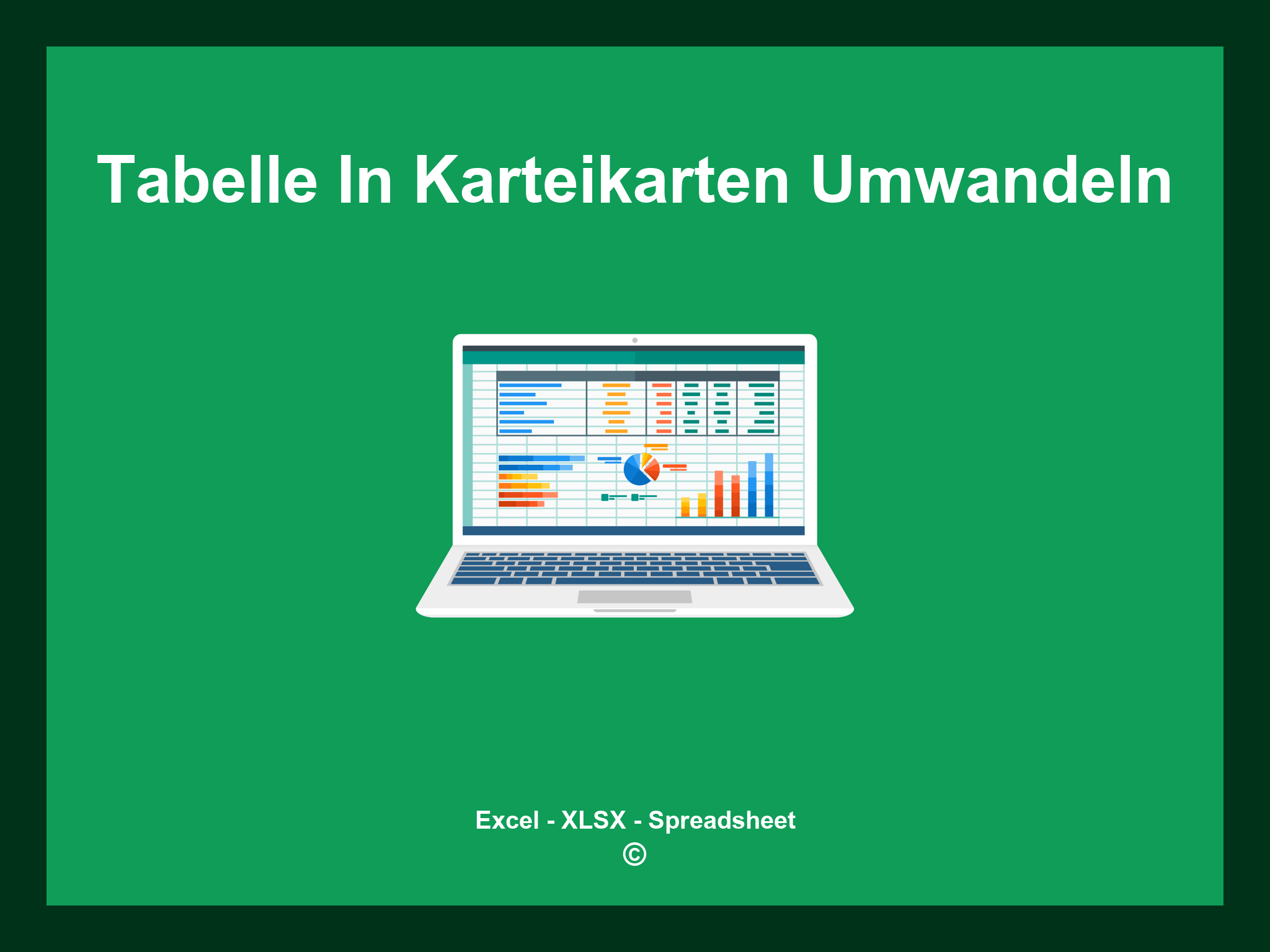 Tabelle In Karteikarten Umwandeln

Excel - XLSX - Spreadsheet
©